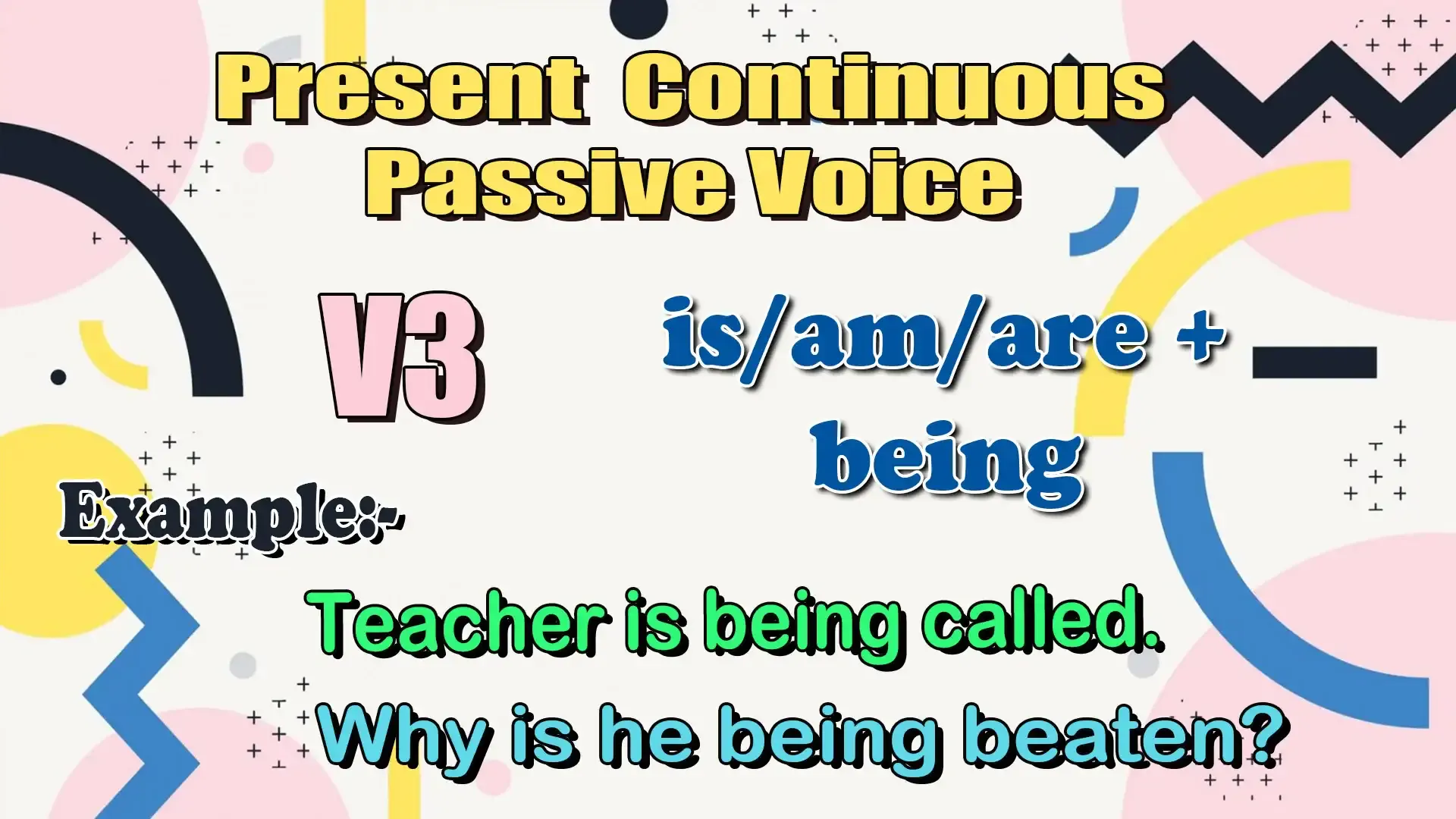 Present Continuous Passive Voice

V3

is/am/are + being

Example:-

Teacher is being called.

Why is he being beaten?